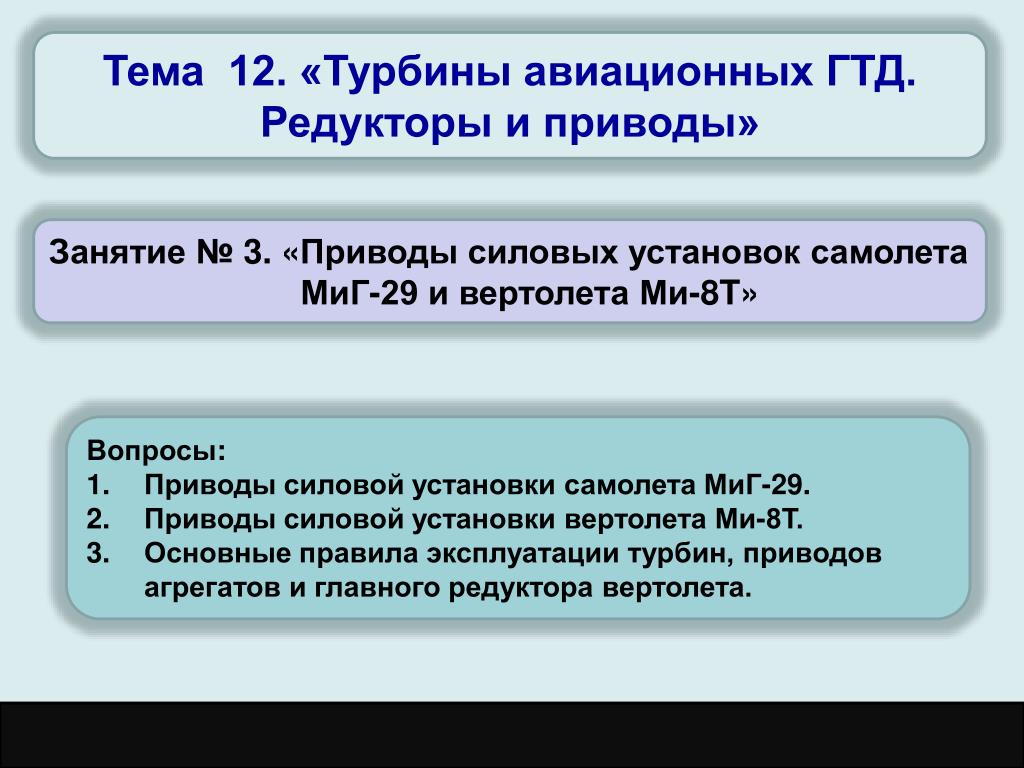 Тема 12. «Турбины авиационных ГТД. Редукторы и приводы»

Занятие № 3. «Приводы силовых установок самолета МиГ-29 и вертолета Ми-8Т»

Вопросы:
1. Приводы силовой установки самолета МиГ-29.
2. Приводы силовой установки вертолета Ми-8Т.
3. Основные правила эксплуатации турбин, приводов агрегатов и главного редуктора вертолета.